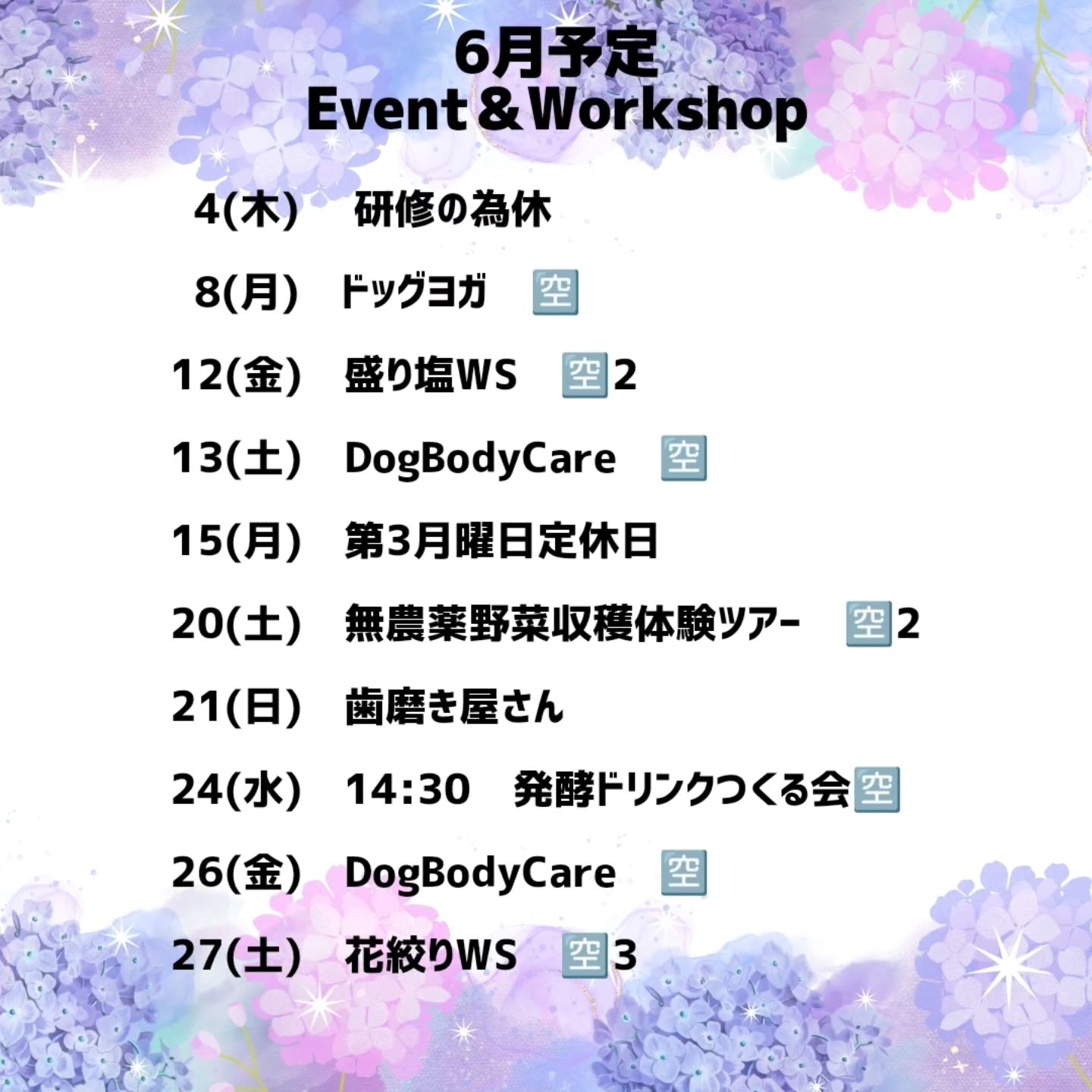 6月予定
Event＆Workshop

4(木)　研修の為休

8(月)　ドッグヨガ　🈳

12(金)　盛り塩WS　🈳2

13(土)　DogBodyCare　🈳

15(月)　第3月曜日定休日

20(土)　無農薬野菜収穫体験ツアー　🈳2

21(日)　歯磨き屋さん

24(水)　14:30　発酵ドリンクつくる会🈳

26(金)　DogBodyCare　🈳

27(土)　花絞りWS　🈳3